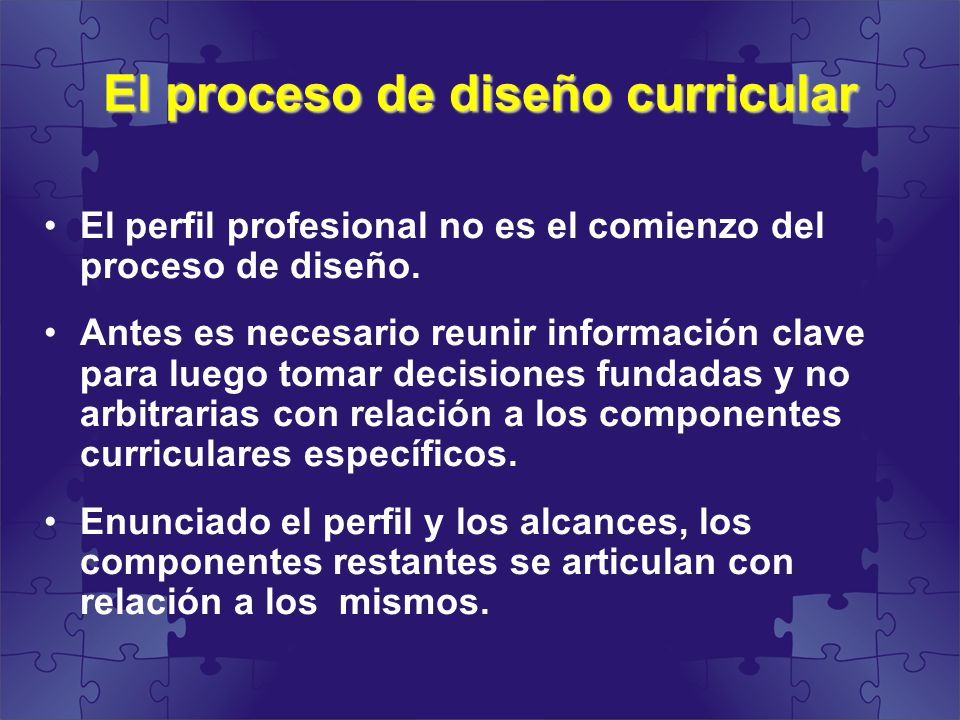 El proceso de diseño curricular

• El perfil profesional no es el comienzo del proceso de diseño.

• Antes es necesario reunir información clave para luego tomar decisiones fundadas y no arbitrarias con relación a los componentes curriculares específicos.

• Enunciado el perfil y los alcances, los componentes restantes se articulan con relación a los  mismos.